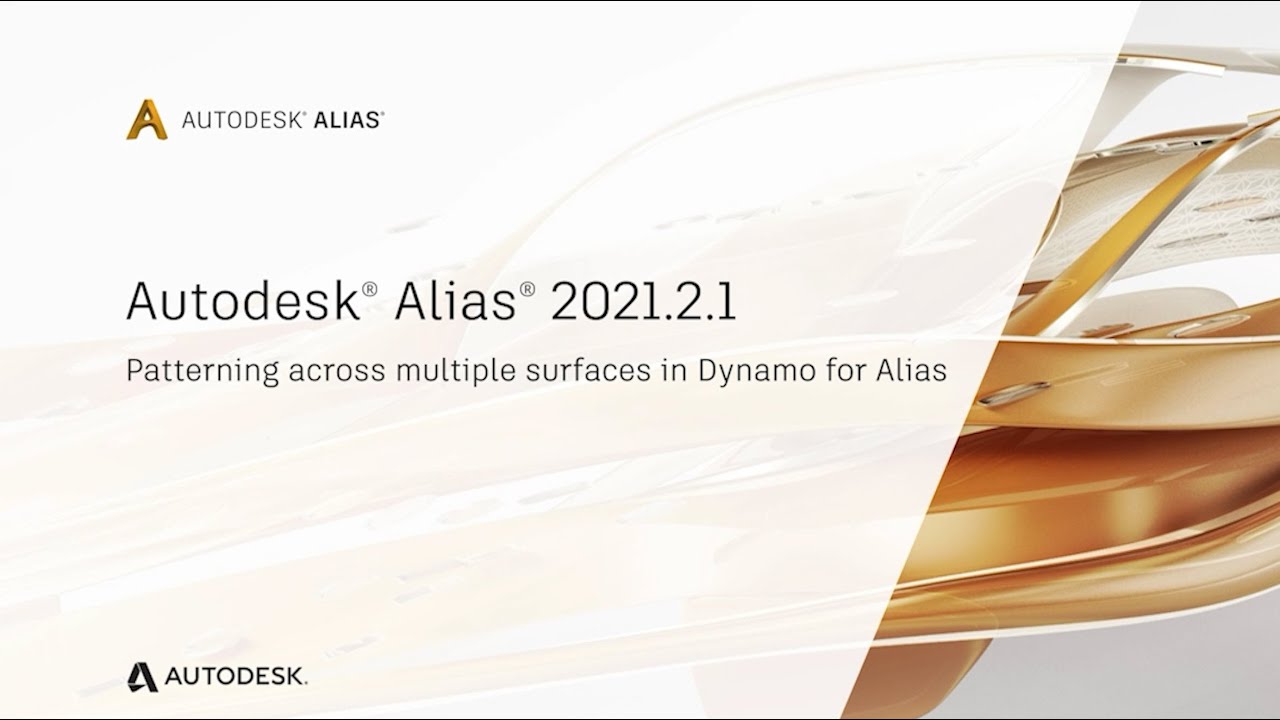 AUTODESK® ALIAS®

Autodesk® Alias® 2021.2.1

Patterning across multiple surfaces in Dynamo for Alias

AUTODESK.